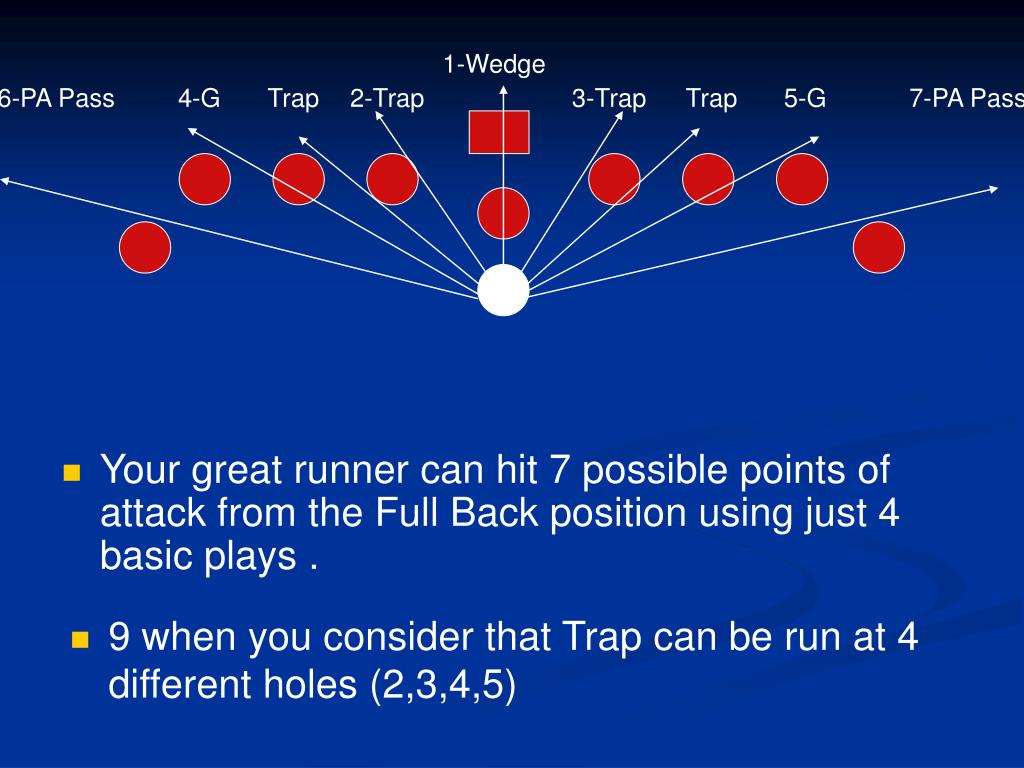 1-Wedge

6-PA Pass 4-G Trap 2-Trap 3-Trap Trap 5-G 7-PA Pass

Your great runner can hit 7 possible points of attack from the Full Back position using just 4 basic plays .

9 when you consider that Trap can be run at 4 different holes (2,3,4,5)